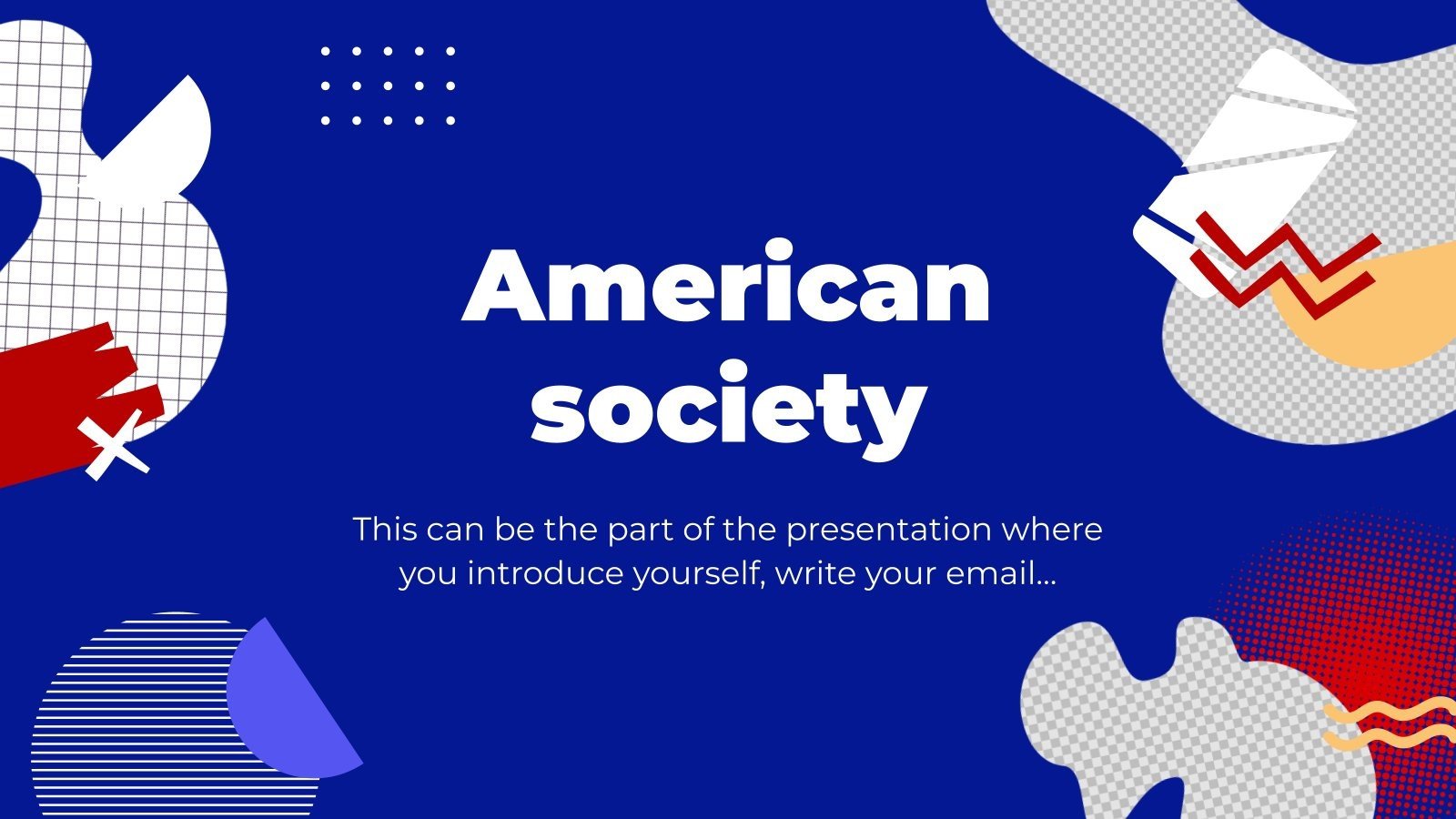 American society

This can be the part of the presentation where you introduce yourself, write your email…